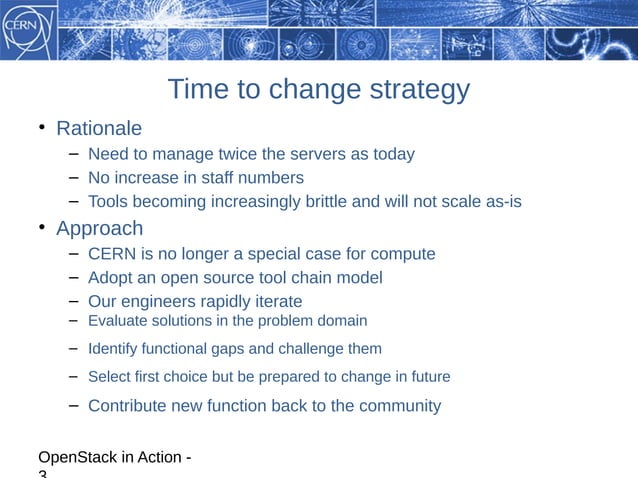 CERN

Time to change strategy

• Rationale
– Need to manage twice the servers as today
– No increase in staff numbers
– Tools becoming increasingly brittle and will not scale as-is

• Approach
– CERN is no longer a special case for compute
– Adopt an open source tool chain model
– Our engineers rapidly iterate
– Evaluate solutions in the problem domain
– Identify functional gaps and challenge them
– Select first choice but be prepared to change in future
– Contribute new function back to the community

OpenStack in Action - 3